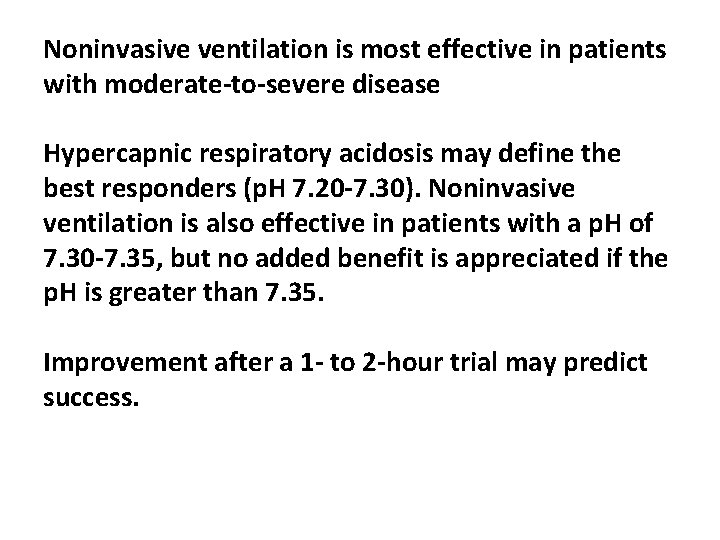 Noninvasive ventilation is most effective in patients with moderate-to-severe disease

Hypercapnic respiratory acidosis may define the best responders (pH 7.20-7.30). Noninvasive ventilation is also effective in patients with a pH of 7.30-7.35, but no added benefit is appreciated if the pH is greater than 7.35.

Improvement after a 1- to 2-hour trial may predict success.